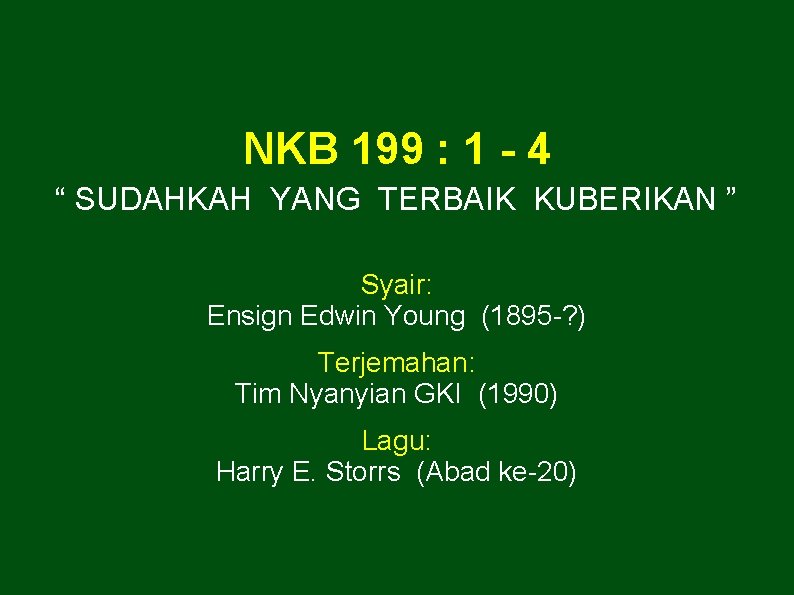 NKB 199 : 1 - 4
“ SUDAHKAH YANG TERBAIK KUBERIKAN ”

Syair:
Ensign Edwin Young (1895-?)

Terjemahan:
Tim Nyanyian GKI (1990)

Lagu:
Harry E. Storrs (Abad ke-20)